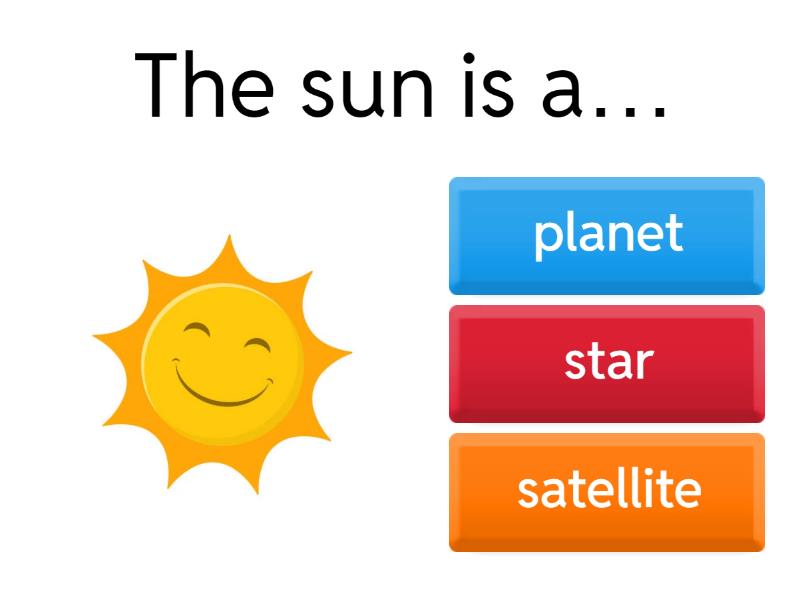 The sun is a…

planet

star

satellite